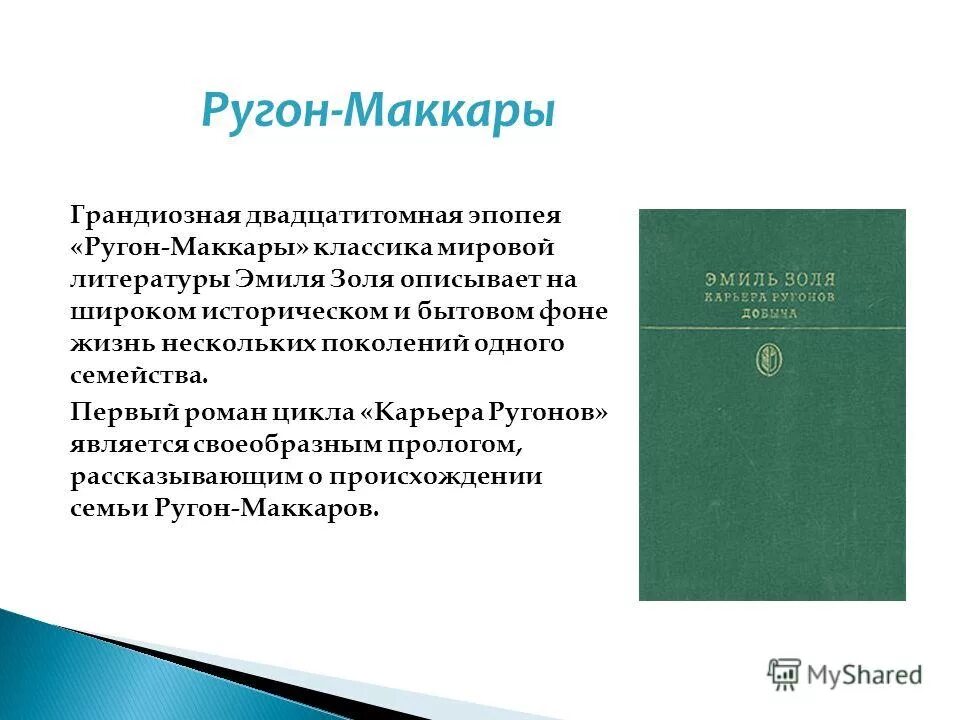 Ругон-Маккары

Грандиозная двадцатитомная эпопея «Ругон-Маккары» классика мировой литературы Эмиля Золя описывает на широком историческом и бытовом фоне жизнь нескольких поколений одного семейства.

Первый роман цикла «Карьера Ругонов» является своеобразным прологом, рассказывающим о происхождении семьи Ругон-Маккаров.

ЭМИЛЬ ЗОЛЯ
КАРЬЕРА РУГОНОВ
ДОБЫЧА

MyShared